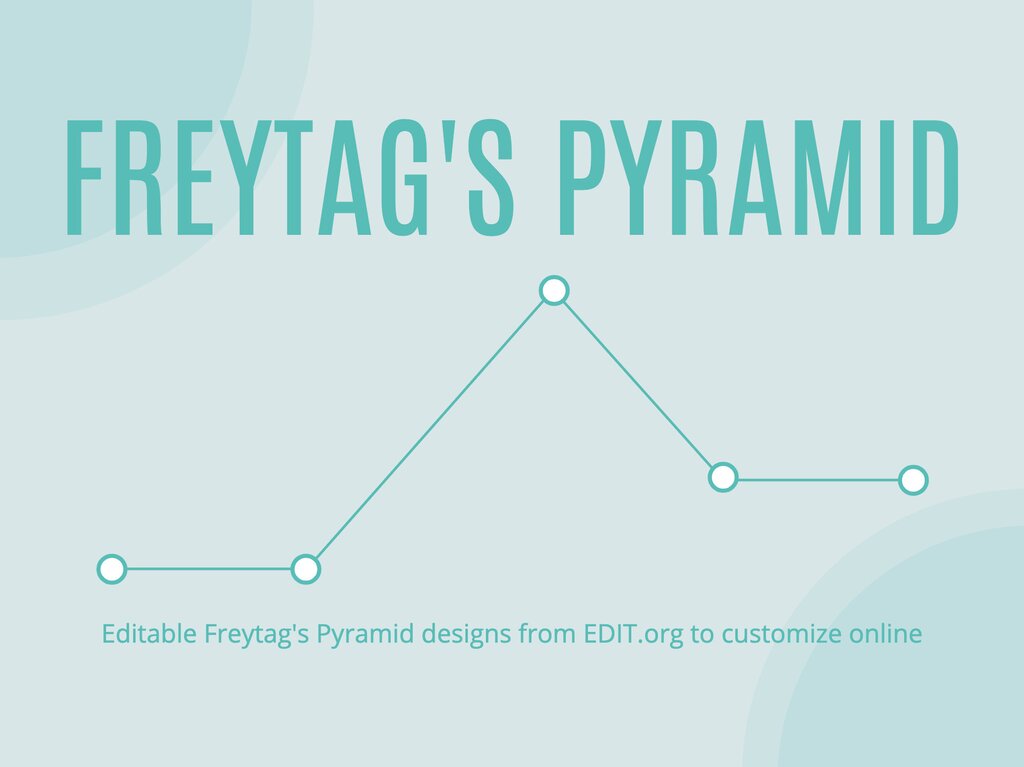 FREYTAG'S PYRAMID

Editable Freytag's Pyramid designs from EDIT.org to customize online